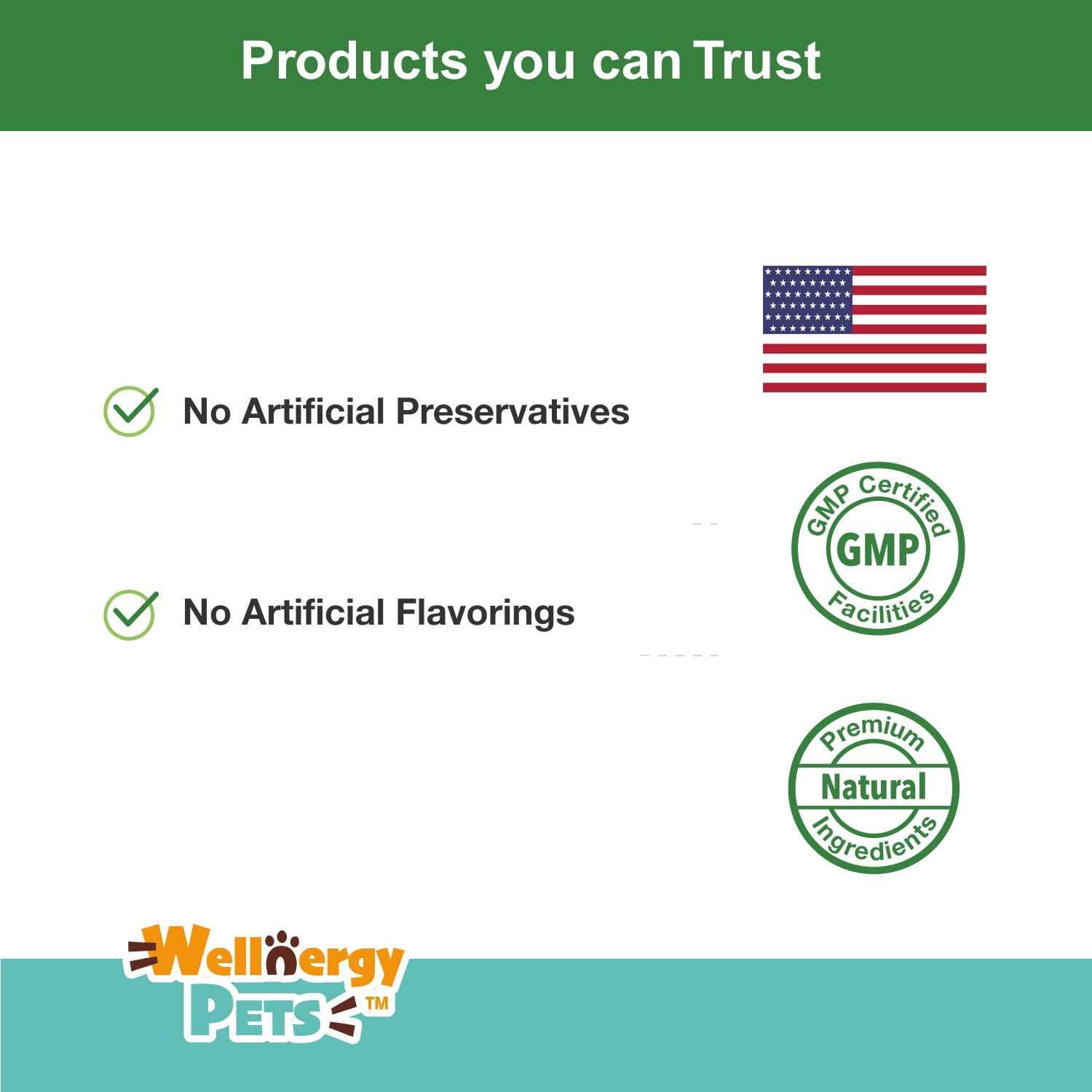 Products you can Trust

No Artificial Preservatives

No Artificial Flavorings

GMP Certified
GMP
Facilities

Premium
Natural
Ingredients

Wellnergy
PETS™